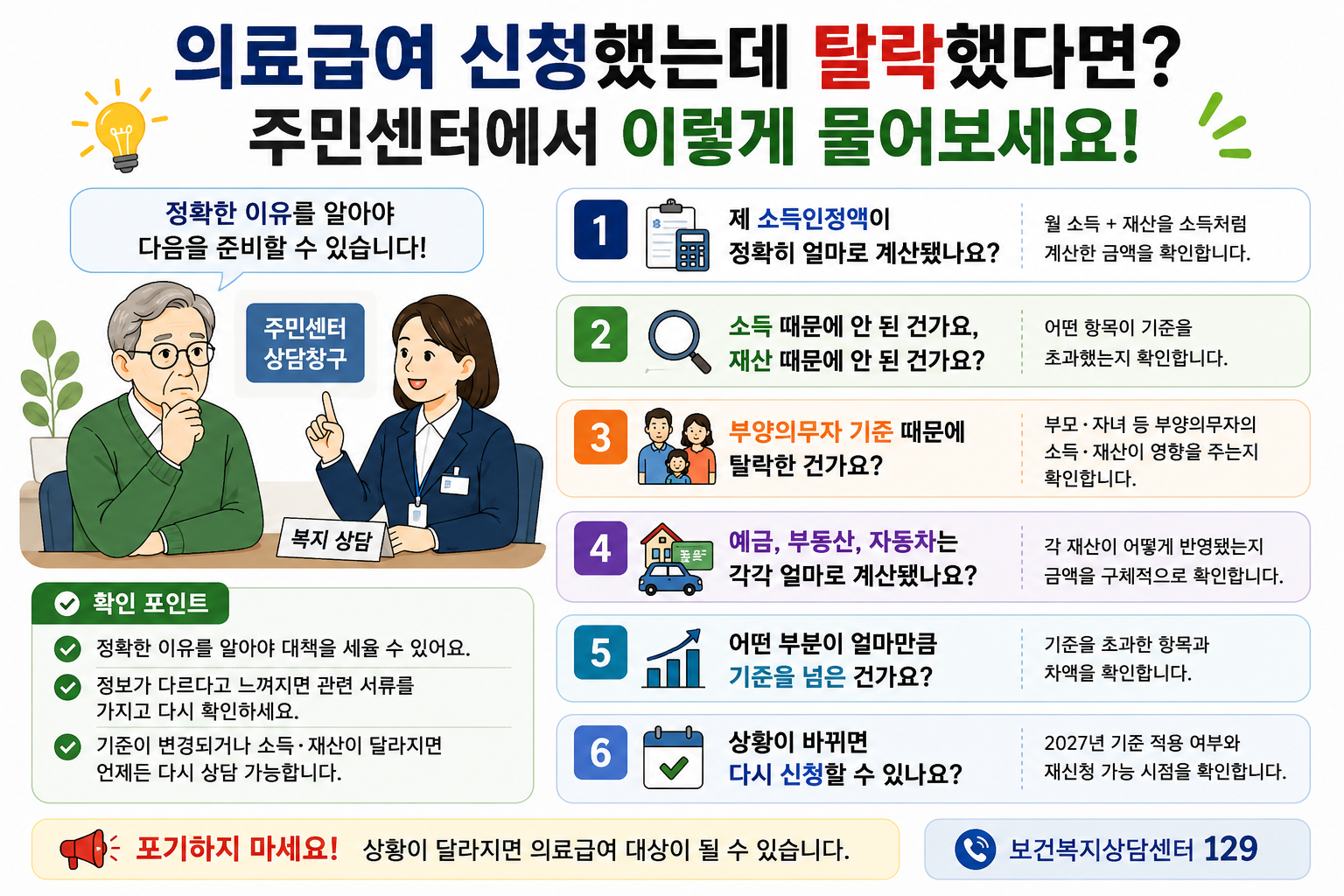 의료급여 신청했는데 탈락했다면?
주민센터에서 이렇게 물어보세요!

정확한 이유를 알아야
다음을 준비할 수 있습니다!

주민센터
상담창구

복지 상담

확인 포인트

정확한 이유를 알아야 대책을 세울 수 있어요.

정보가 다르다고 느껴지면 관련 서류를 가지고 다시 확인하세요.

기준이 변경되거나 소득·재산이 달라지면 언제든 다시 상담 가능합니다.

1 제 소득인정액이 정확히 얼마로 계산됐나요?
월 소득 + 재산을 소득처럼 계산한 금액을 확인합니다.

2 소득 때문에 안 된 건가요, 재산 때문에 안 된 건가요?
어떤 항목이 기준을 초과했는지 확인합니다.

3 부양의무자 기준 때문에 탈락한 건가요?
부모·자녀 등 부양의무자의 소득·재산이 영향을 주는지 확인합니다.

4 예금, 부동산, 자동차는 각각 얼마로 계산됐나요?
각 재산이 어떻게 반영됐는지 금액을 구체적으로 확인합니다.

5 어떤 부분이 얼마만큼 기준을 넘은 건가요?
기준을 초과한 항목과 차액을 확인합니다.

6 상황이 바뀌면 다시 신청할 수 있나요?
2027년 기준 적용 여부와 재신청 가능 시점을 확인합니다.

포기하지 마세요! 상황이 달라지면 의료급여 대상이 될 수 있습니다.

보건복지상담센터 129